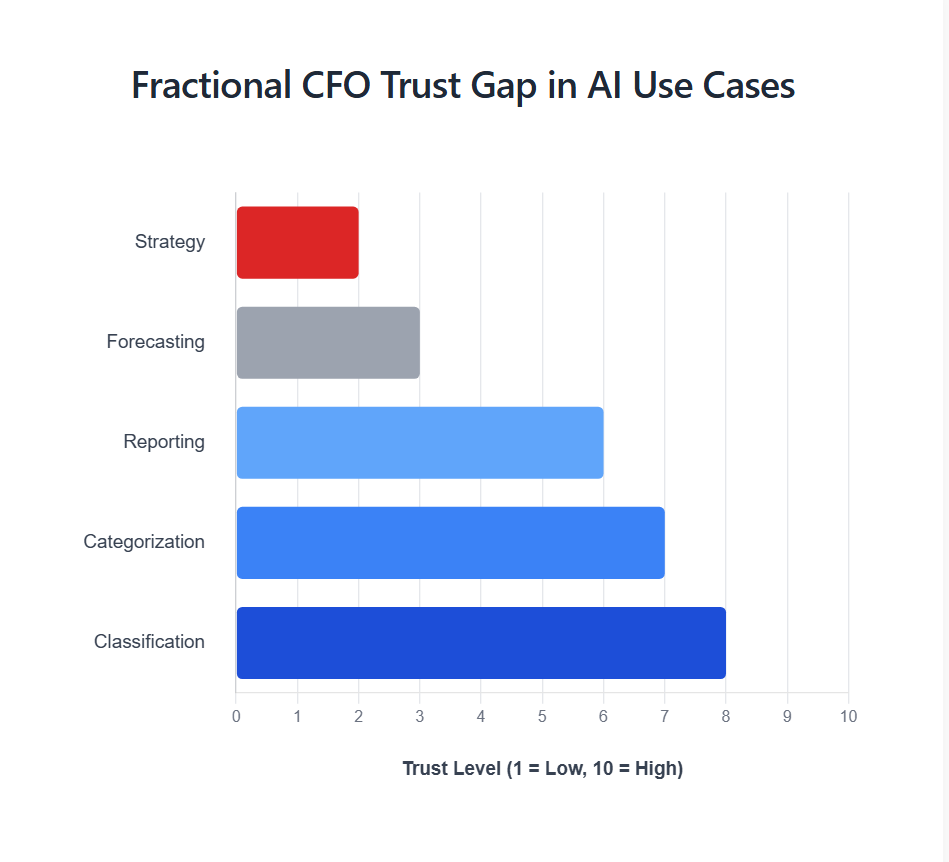 Fractional CFO Trust Gap in AI Use Cases

Strategy
Forecasting
Reporting
Categorization
Classification

0 1 2 3 4 5 6 7 8 9 10

Trust Level (1 = Low, 10 = High)